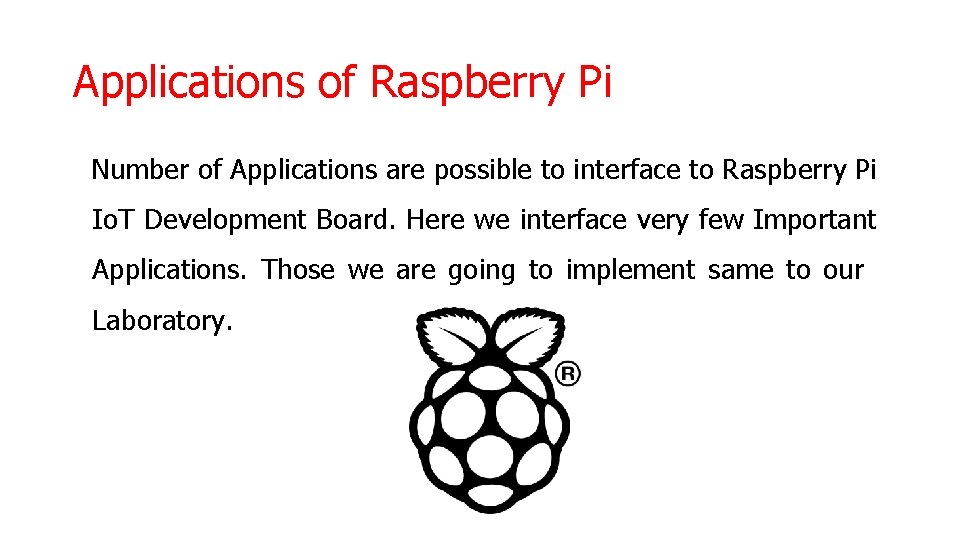 Applications of Raspberry Pi

Number of Applications are possible to interface to Raspberry Pi IoT Development Board. Here we interface very few Important Applications. Those we are going to implement same to our Laboratory.

®